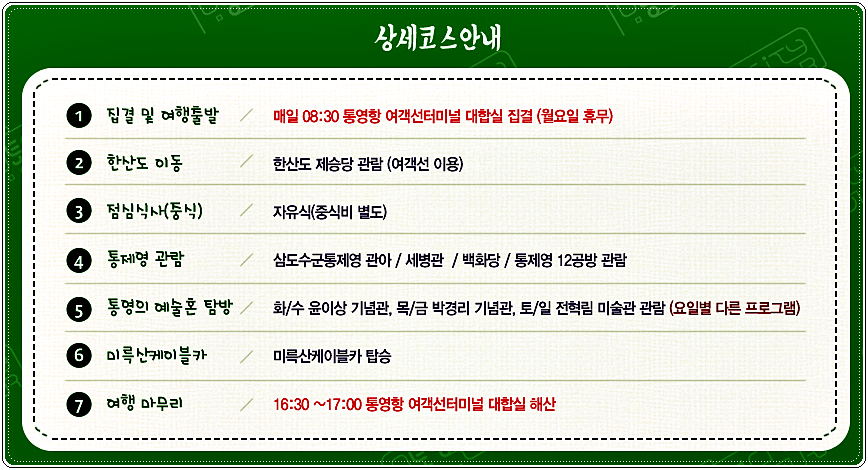 상세코스안내

1 집결 및 여행출발 / 매일 08:30 통영항 여객선터미널 대합실 집결 (월요일 휴무)

2 한산도 이동 / 한산도 제승당 관람 (여객선 이용)

3 점심식사(중식) / 자유식(중식비 별도)

4 통제영 관람 / 삼도수군통제영 관아 / 세병관 / 백화당 / 통제영 12공방 관람

5 통영의 예술혼 탐방 / 화/수 윤이상 기념관, 목/금 박경리 기념관, 토/일 전혁림 미술관 관람 (요일별 다른 프로그램)

6 미륵산케이블카 / 미륵산케이블카 탑승

7 여행 마무리 / 16:30 ~17:00 통영항 여객선터미널 대합실 해산